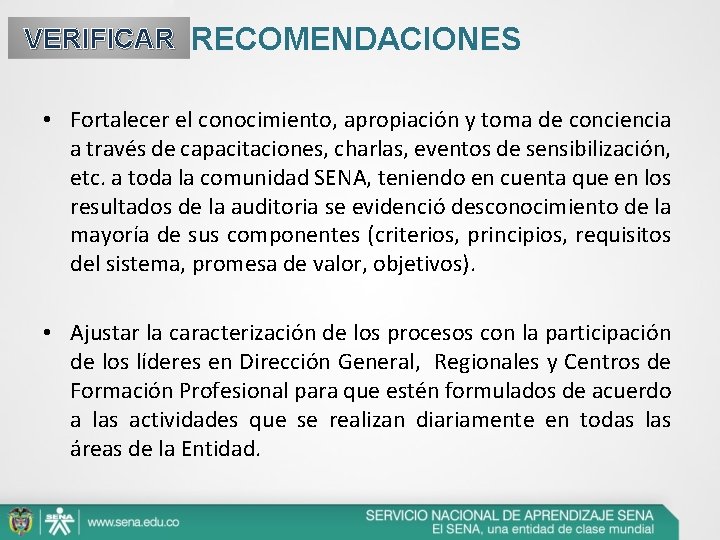 VERIFICAR RECOMENDACIONES

• Fortalecer el conocimiento, apropiación y toma de conciencia a través de capacitaciones, charlas, eventos de sensibilización, etc. a toda la comunidad SENA, teniendo en cuenta que en los resultados de la auditoria se evidenció desconocimiento de la mayoría de sus componentes (criterios, principios, requisitos del sistema, promesa de valor, objetivos).

• Ajustar la caracterización de los procesos con la participación de los líderes en Dirección General, Regionales y Centros de Formación Profesional para que estén formulados de acuerdo a las actividades que se realizan diariamente en todas las áreas de la Entidad.

SENA www.sena.edu.co

SERVICIO NACIONAL DE APRENDIZAJE SENA
El SENA, una entidad de clase mundial